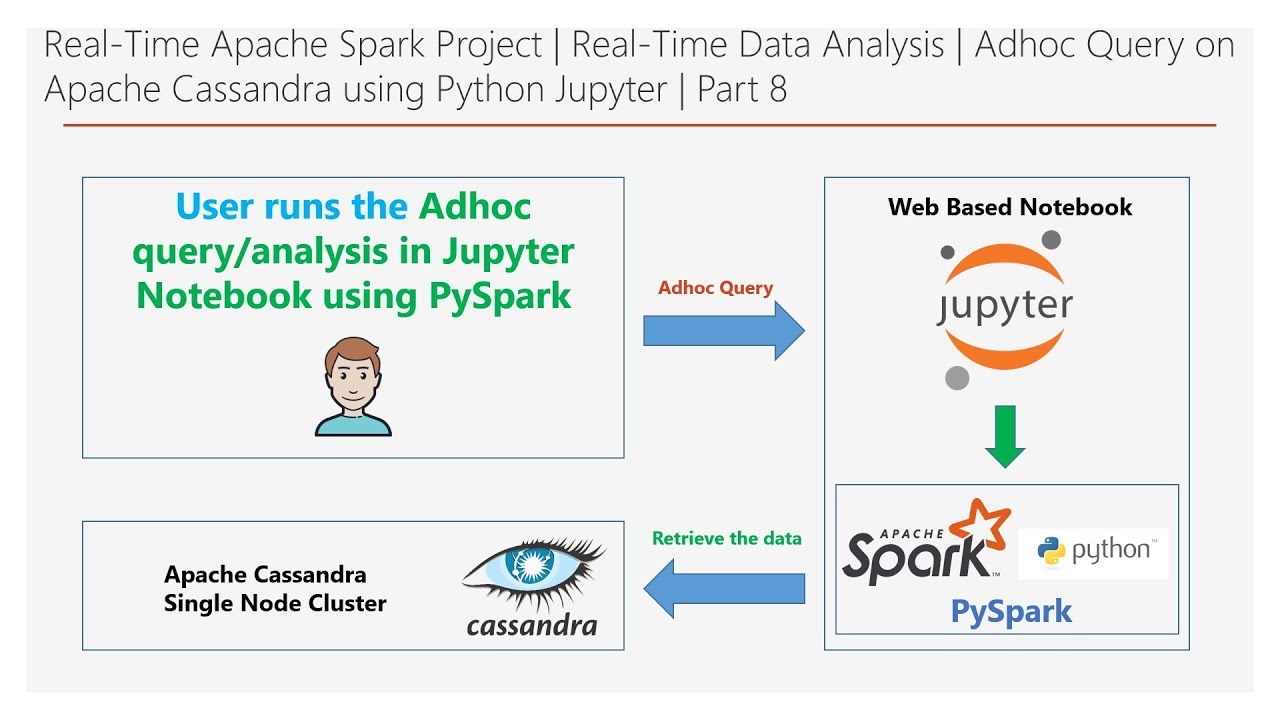 Real-Time Apache Spark Project | Real-Time Data Analysis | Adhoc Query on Apache Cassandra using Python Jupyter | Part 8

User runs the Adhoc query/analysis in Jupyter Notebook using PySpark

Adhoc Query

Web Based Notebook

jupyter

APACHE
Spark

python

PySpark

Retrieve the data

Apache Cassandra
Single Node Cluster

cassandra